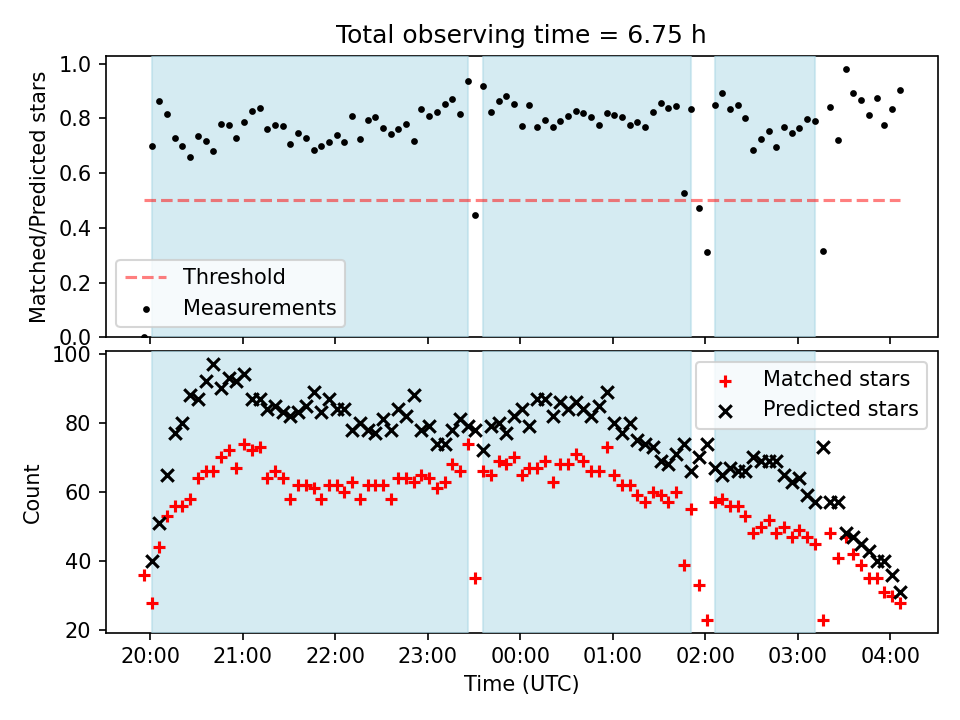 Total observing time = 6.75 h

Matched/Predicted stars
1.0
0.8
0.6
0.4
0.2
0.0

Threshold
Measurements

Count
100
80
60
40
20

Matched stars
Predicted stars

20:00 21:00 22:00 23:00 00:00 01:00 02:00 03:00 04:00
Time (UTC)